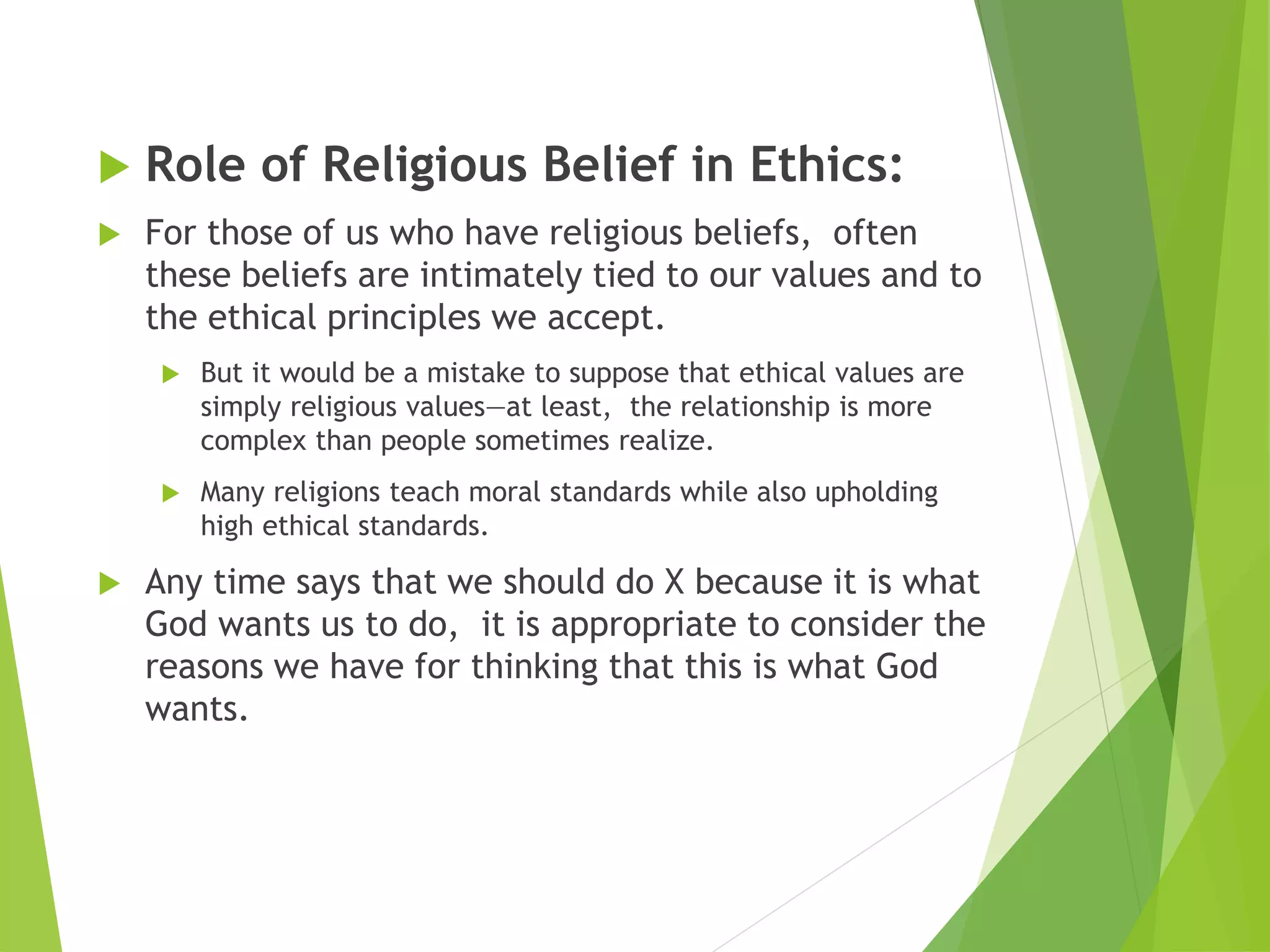 Role of Religious Belief in Ethics:

For those of us who have religious beliefs, often these beliefs are intimately tied to our values and to the ethical principles we accept.

But it would be a mistake to suppose that ethical values are simply religious values—at least, the relationship is more complex than people sometimes realize.

Many religions teach moral standards while also upholding high ethical standards.

Any time says that we should do X because it is what God wants us to do, it is appropriate to consider the reasons we have for thinking that this is what God wants.